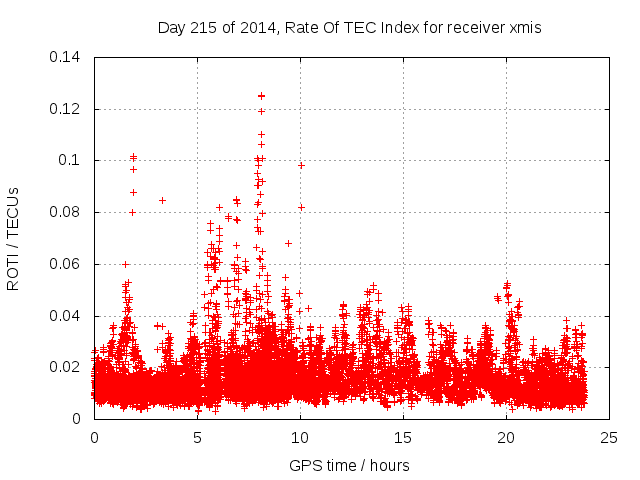 Day 215 of 2014, Rate Of TEC Index for receiver xmis

ROTI / TECUs

0.14
0.12
0.1
0.08
0.06
0.04
0.02
0

0
5
10
15
20
25

GPS time / hours